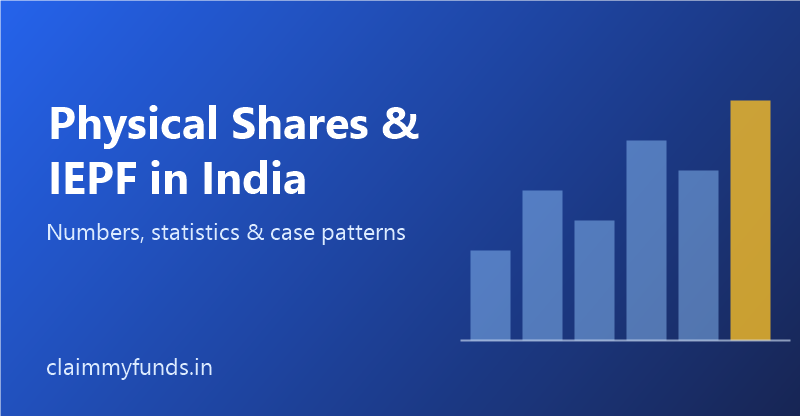 Physical Shares & IEPF in India

Numbers, statistics & case patterns

claimmyfunds.in